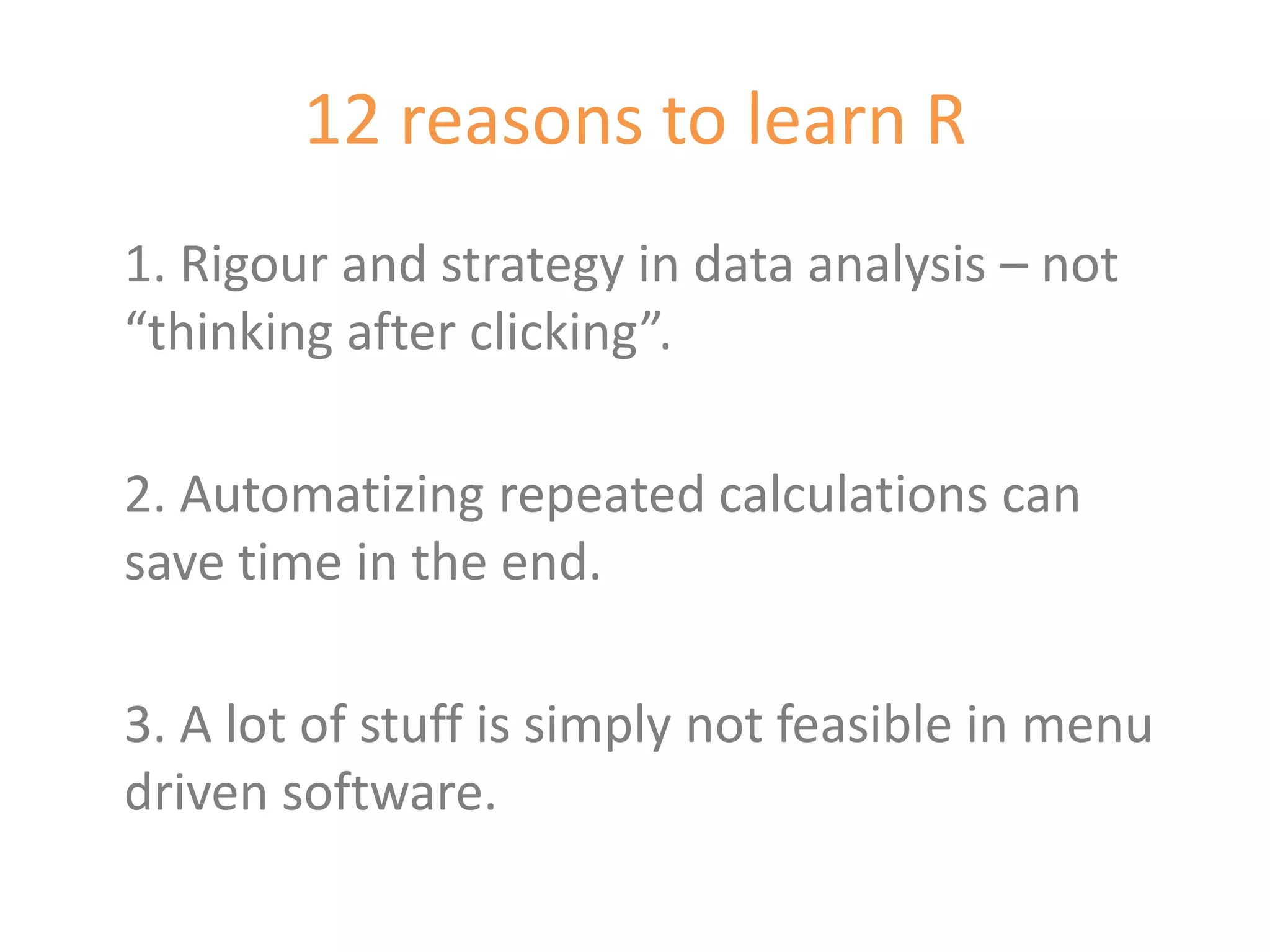 12 reasons to learn R

1. Rigour and strategy in data analysis – not “thinking after clicking”.

2. Automatizing repeated calculations can save time in the end.

3. A lot of stuff is simply not feasible in menu driven software.